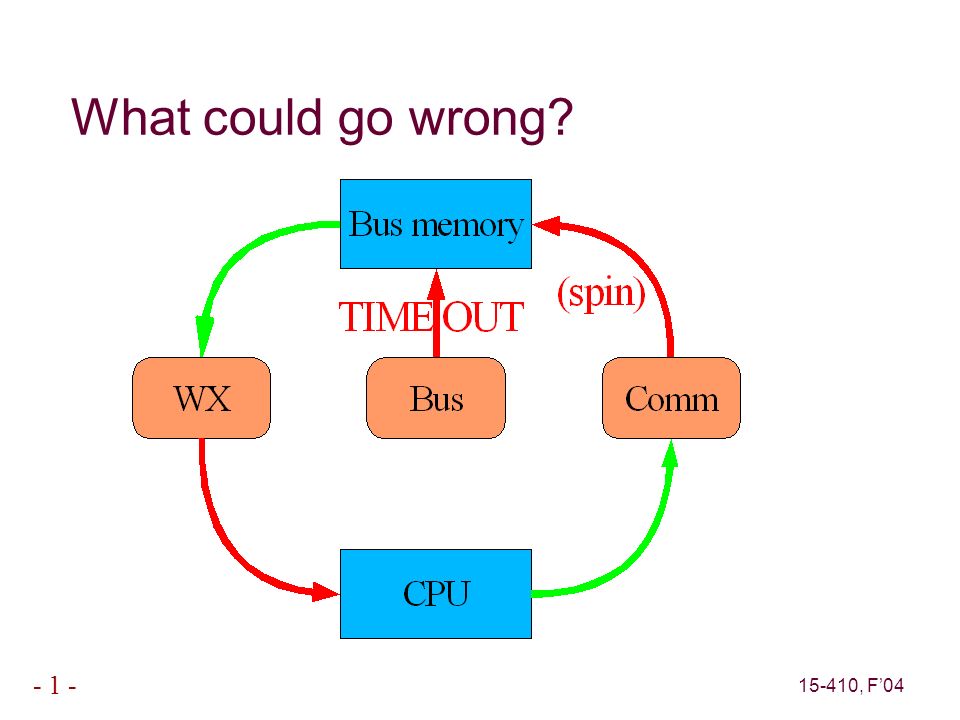 What could go wrong?

Bus memory

TIME OUT

(spin)

WX

Bus

Comm

CPU

- 1 -

15-410, F'04